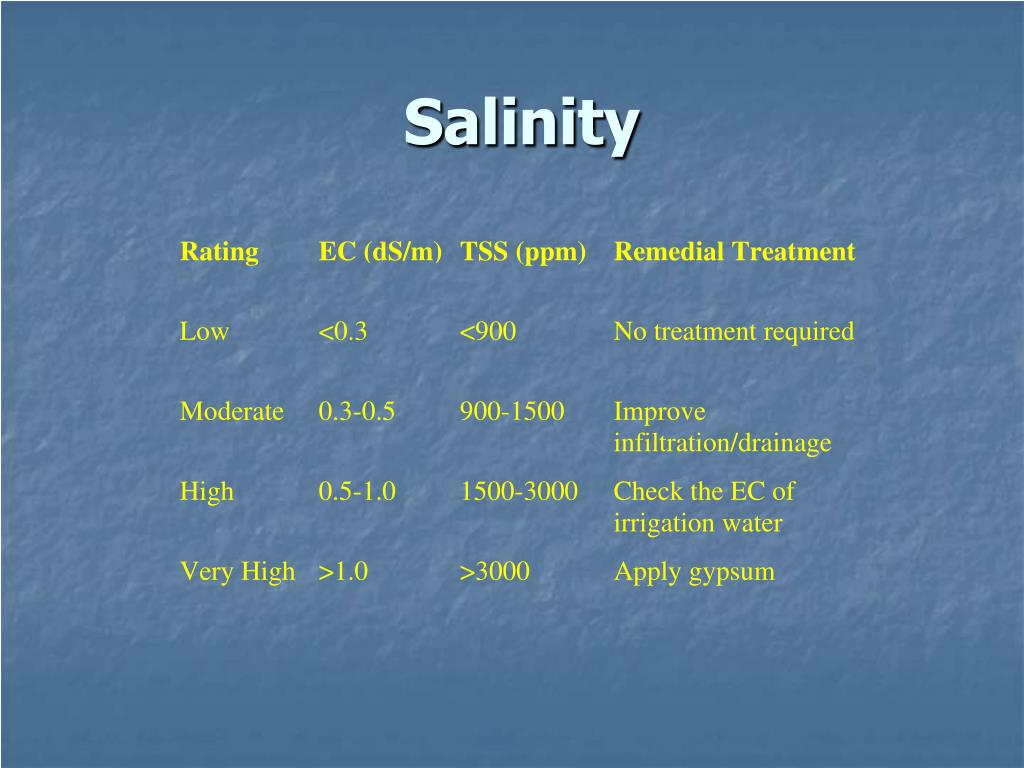 Salinity

| Rating | EC (dS/m) | TSS (ppm) | Remedial Treatment |
|---|---|---|---|
| Low | <0.3 | <900 | No treatment required |
| Moderate | 0.3-0.5 | 900-1500 | Improve infiltration/drainage |
| High | 0.5-1.0 | 1500-3000 | Check the EC of irrigation water |
| Very High | >1.0 | >3000 | Apply gypsum |